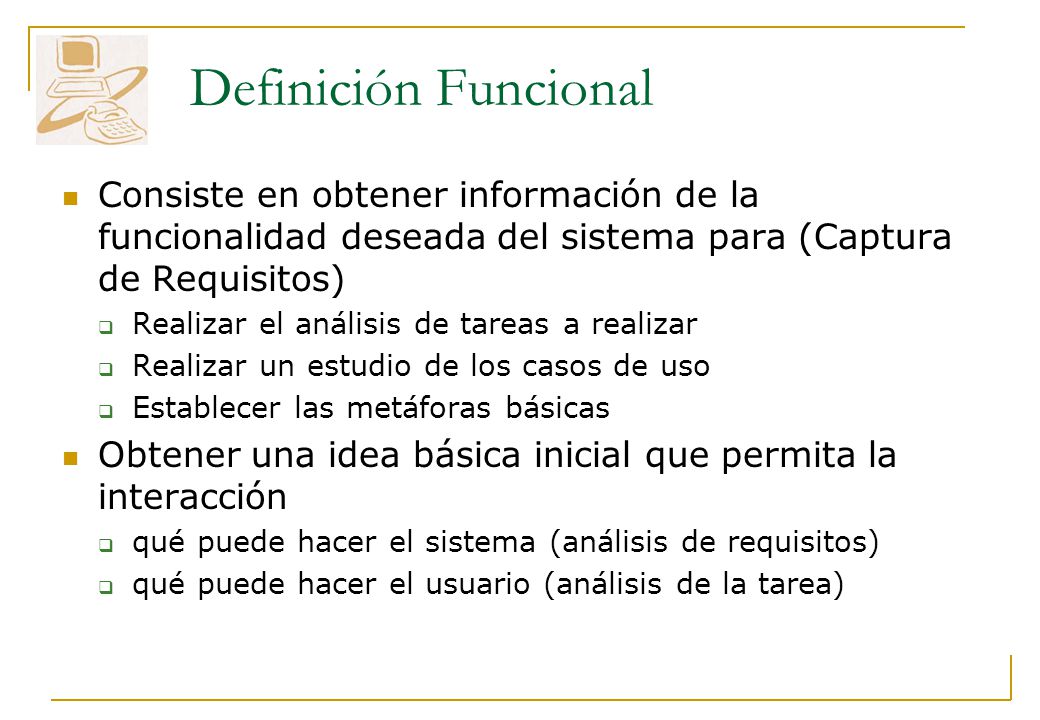 Definición Funcional

Consiste en obtener información de la funcionalidad deseada del sistema para (Captura de Requisitos)

Realizar el análisis de tareas a realizar

Realizar un estudio de los casos de uso

Establecer las metáforas básicas

Obtener una idea básica inicial que permita la interacción

qué puede hacer el sistema (análisis de requisitos)

qué puede hacer el usuario (análisis de la tarea)